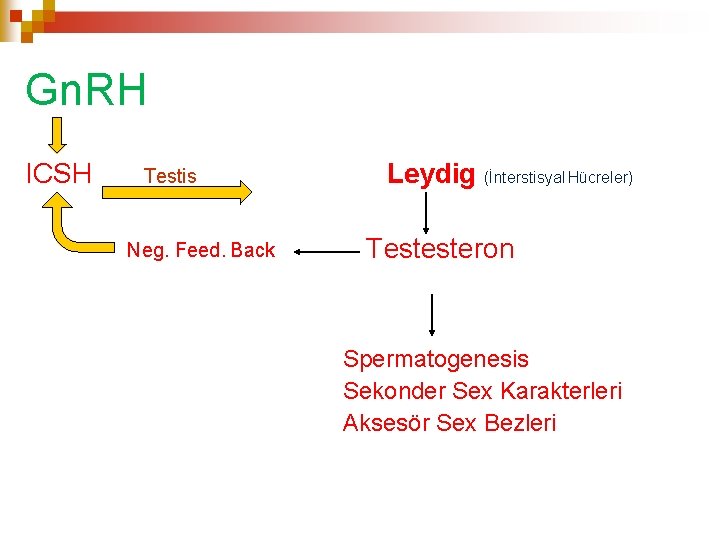 GnRH

ICSH

Testis

Leydig (İnterstisyal Hücreler)

Neg. Feed. Back

Testesteron

Spermatogenesis
Sekonder Sex Karakterleri
Aksesör Sex Bezleri